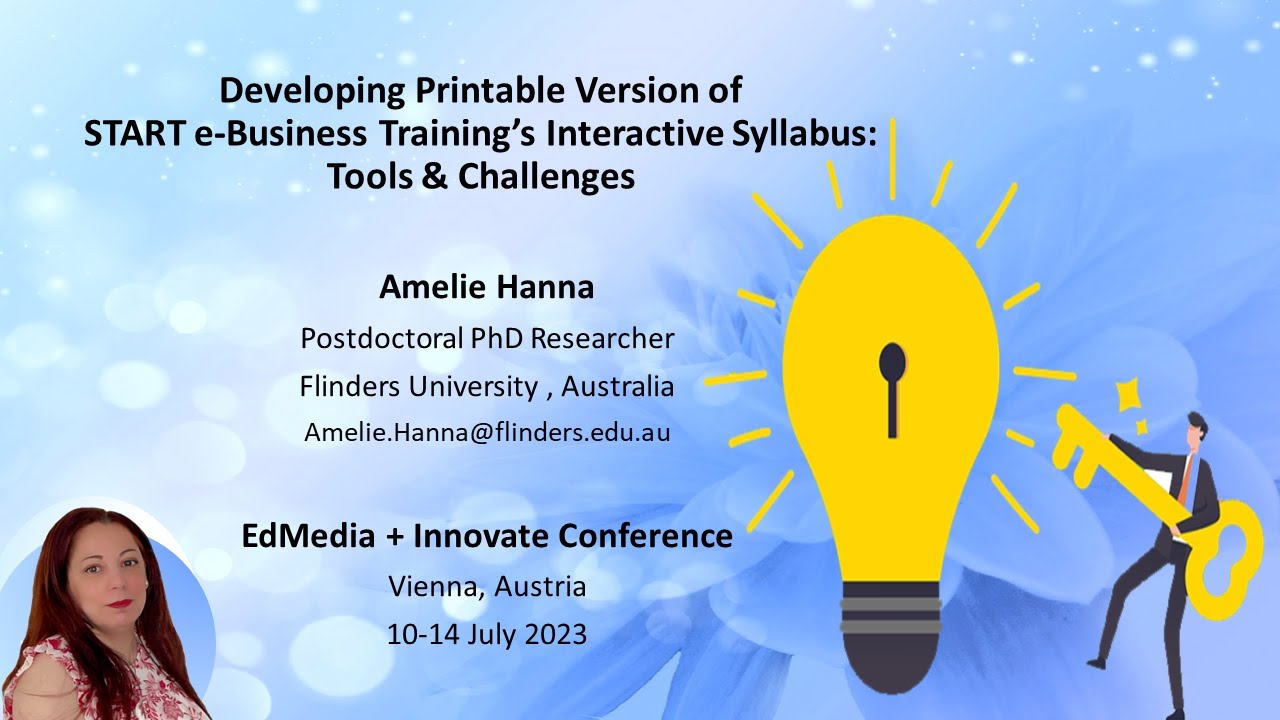 Developing Printable Version of
START e-Business Training's Interactive Syllabus:
Tools & Challenges

Amelie Hanna
Postdoctoral PhD Researcher
Flinders University , Australia
Amelie.Hanna@flinders.edu.au

EdMedia + Innovate Conference
Vienna, Austria
10-14 July 2023